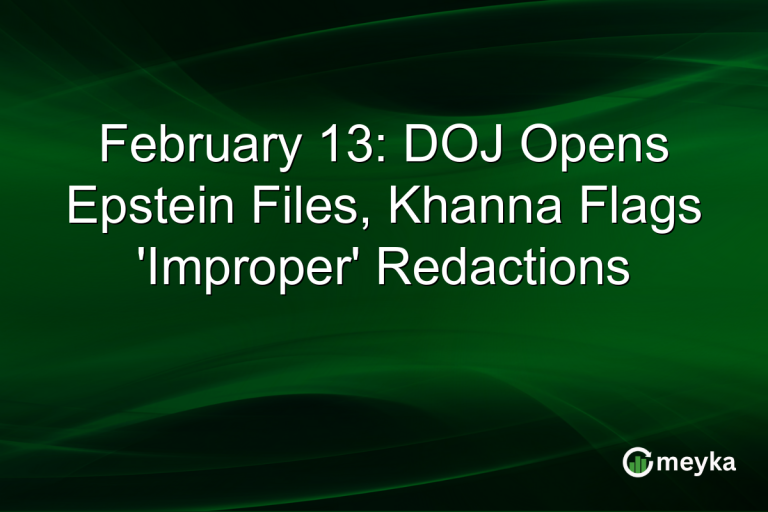 February 13: DOJ Opens Epstein Files, Khanna Flags 'Improper' Redactions

meyka